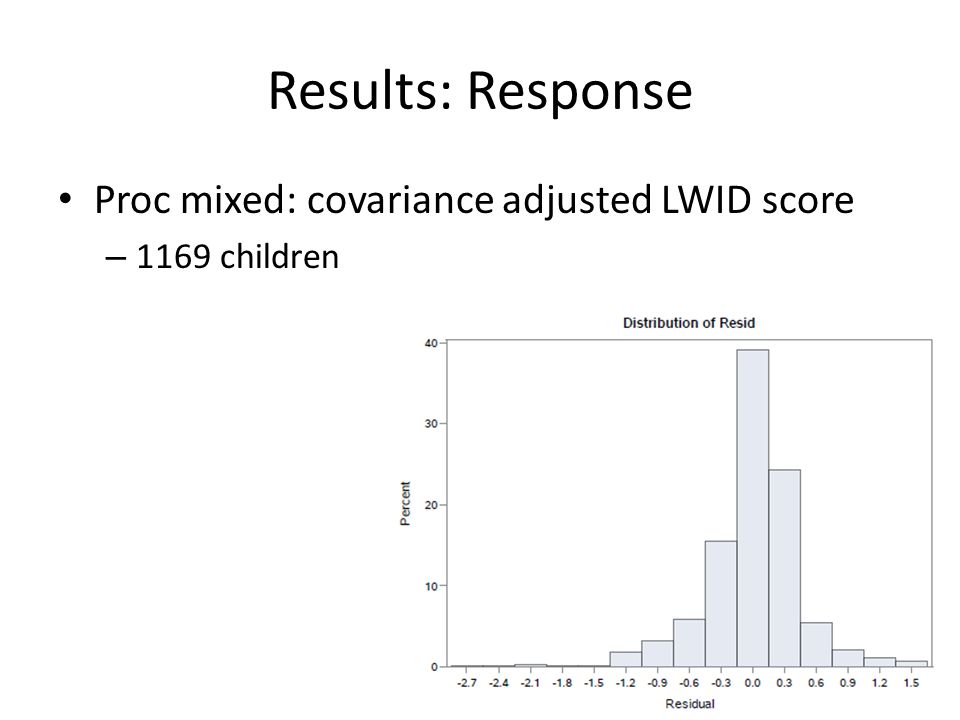 Results: Response

• Proc mixed: covariance adjusted LWID score
– 1169 children

Distribution of Resid

Percent

40
30
20
10
0

-2.7 -2.4 -2.1 -1.8 -1.5 -1.2 -0.9 -0.6 -0.3 0.0 0.3 0.6 0.9 1.2 1.5

Residual